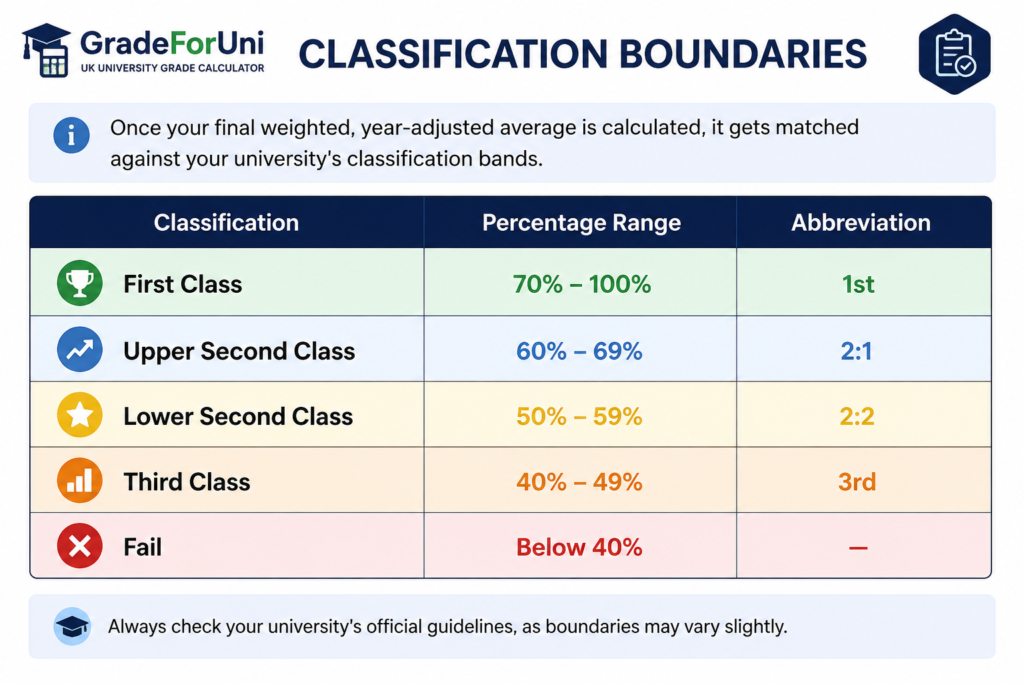 GradeForUni
UK UNIVERSITY GRADE CALCULATOR

CLASSIFICATION BOUNDARIES

Once your final weighted, year-adjusted average is calculated, it gets matched against your university's classification bands.

| Classification | Percentage Range | Abbreviation |
|---|---|---|
| First Class | 70% – 100% | 1st |
| Upper Second Class | 60% – 69% | 2:1 |
| Lower Second Class | 50% – 59% | 2:2 |
| Third Class | 40% – 49% | 3rd |
| Fail | Below 40% | — |

Always check your university's official guidelines, as boundaries may vary slightly.